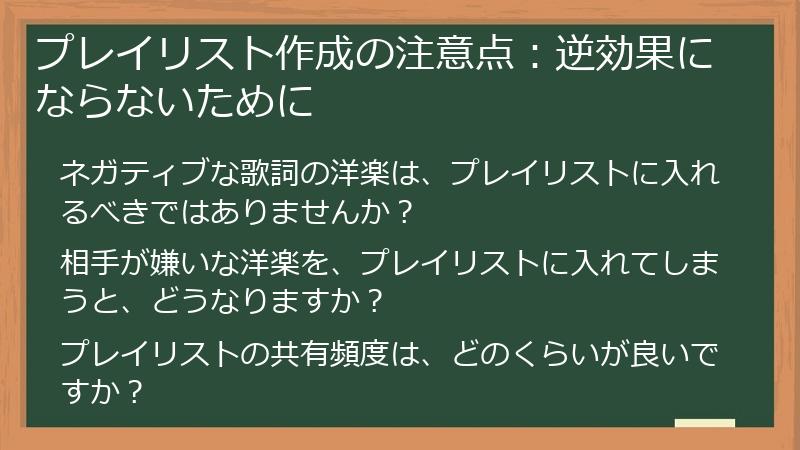 プレイリスト作成の注意点：逆効果にならないために

ネガティブな歌詞の洋楽は、プレイリストに入れるべきではありませんか？

相手が嫌いな洋楽を、プレイリストに入れてしまうと、どうなりますか？

プレイリストの共有頻度は、どのくらいが良いですか？